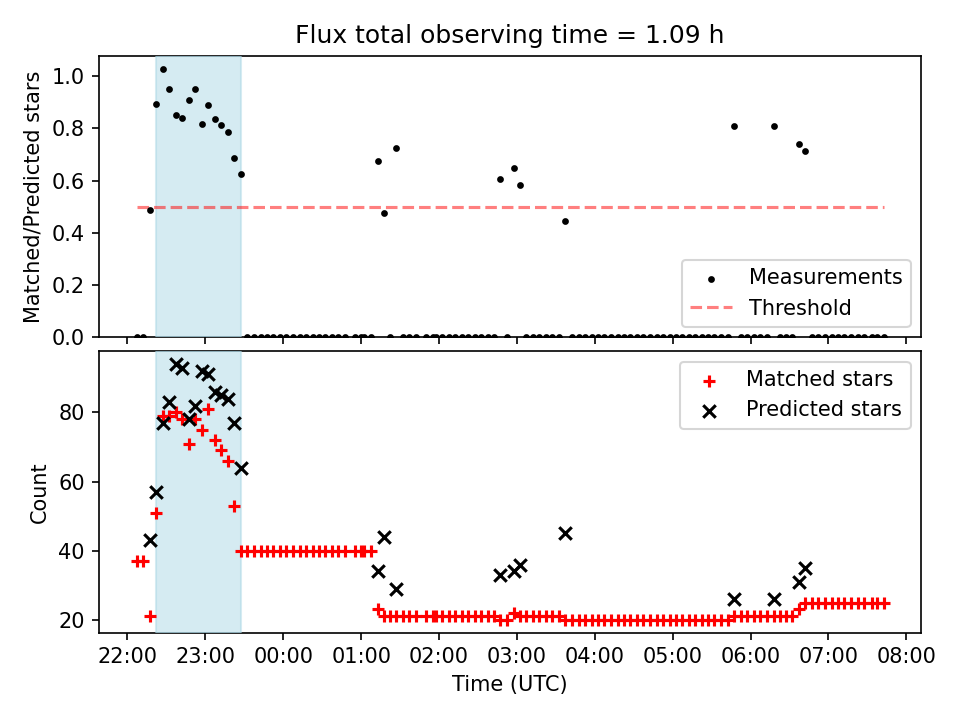 Flux total observing time = 1.09 h

Matched/Predicted stars

1.0
0.8
0.6
0.4
0.2
0.0

Measurements
Threshold

Count

80
60
40
20

Matched stars
Predicted stars

22:00 23:00 00:00 01:00 02:00 03:00 04:00 05:00 06:00 07:00 08:00

Time (UTC)